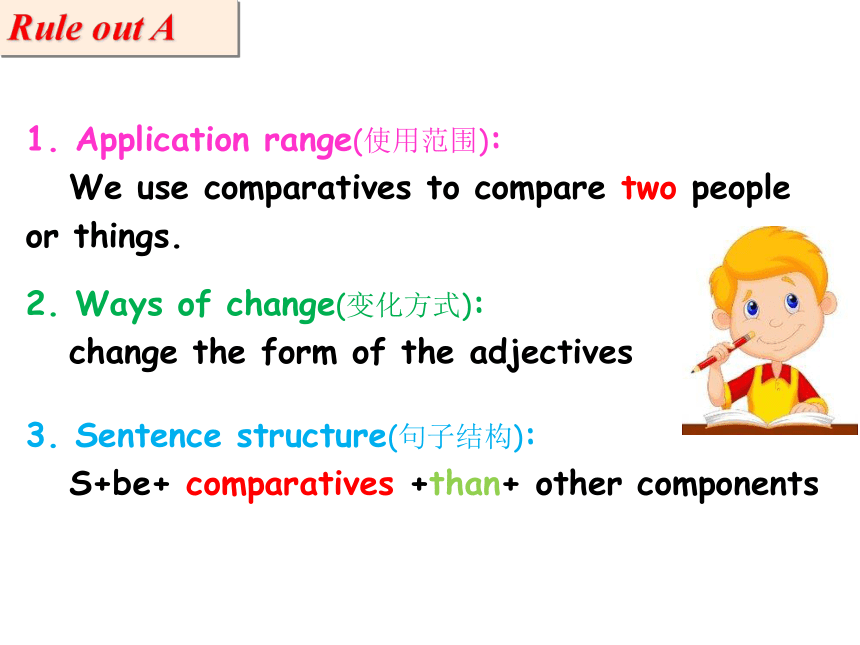 Rule out A

1. Application range(使用范围):
We use comparatives to compare two people or things.

2. Ways of change(变化方式):
change the form of the adjectives

3. Sentence structure(句子结构):
S+be+ comparatives +than+ other components